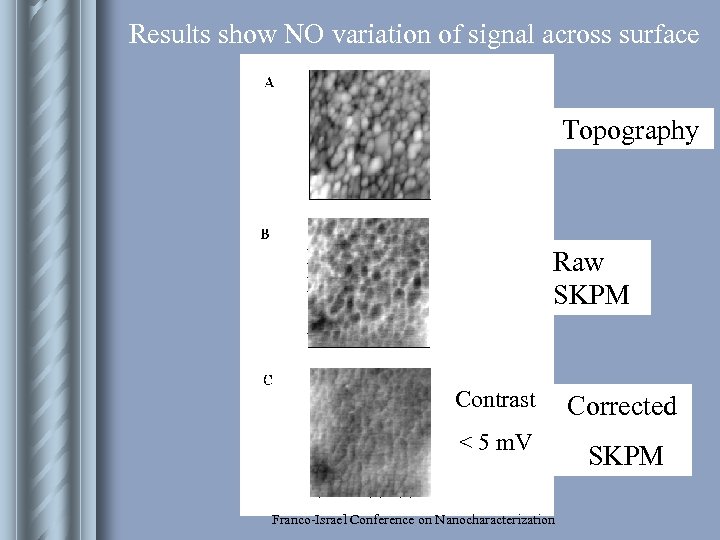 Results show NO variation of signal across surface

A

Topography

B

Raw SKPM

C

Contrast

< 5 mV

Corrected SKPM

Franco-Israel Conference on Nanocharacterization